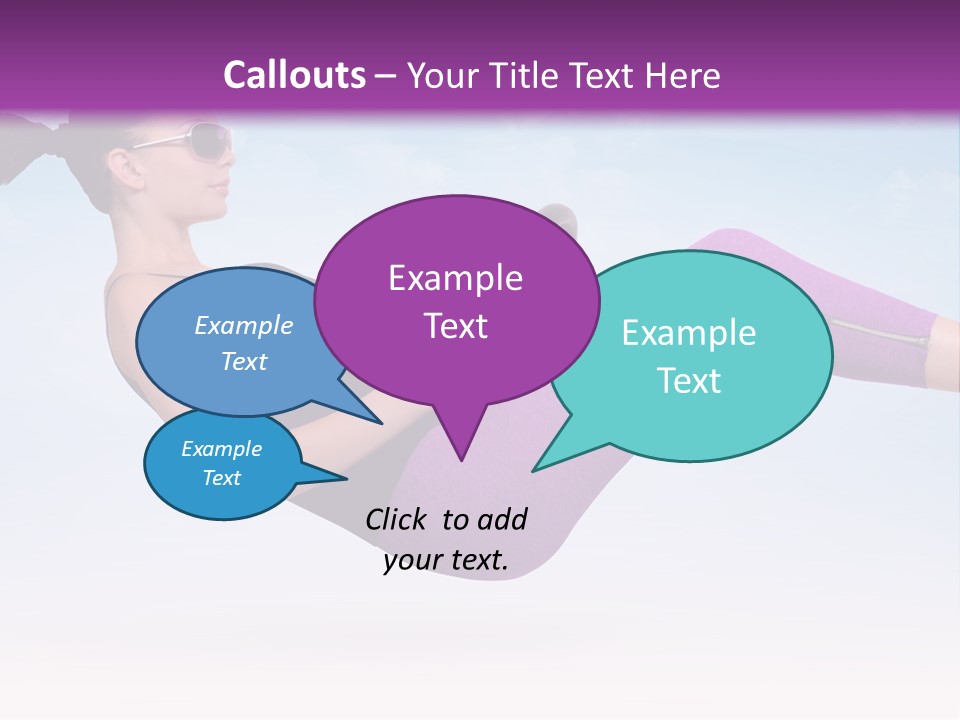 Callouts – Your Title Text Here

Example Text

Example Text

Example Text

Example Text

Click to add your text.